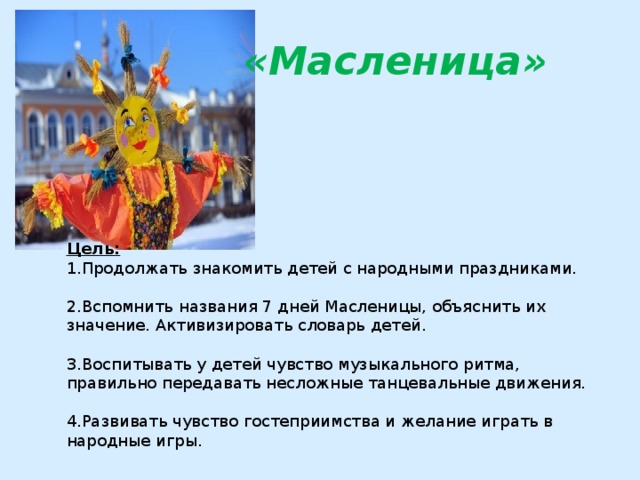 «Масленица»

Цель:
1.Продолжать знакомить детей с народными праздниками.

2.Вспомнить названия 7 дней Масленицы, объяснить их значение. Активизировать словарь детей.

3.Воспитывать у детей чувство музыкального ритма, правильно передавать несложные танцевальные движения.

4.Развивать чувство гостеприимства и желание играть в народные игры.